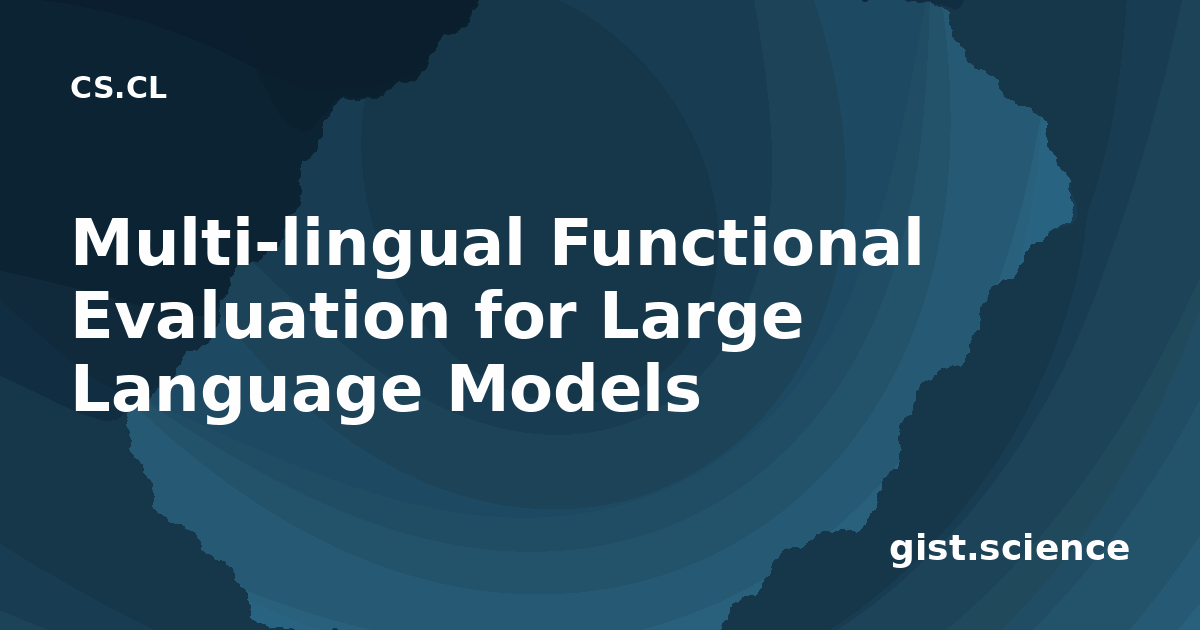 CS.CL

Multi-lingual Functional Evaluation for Large Language Models

gist.science